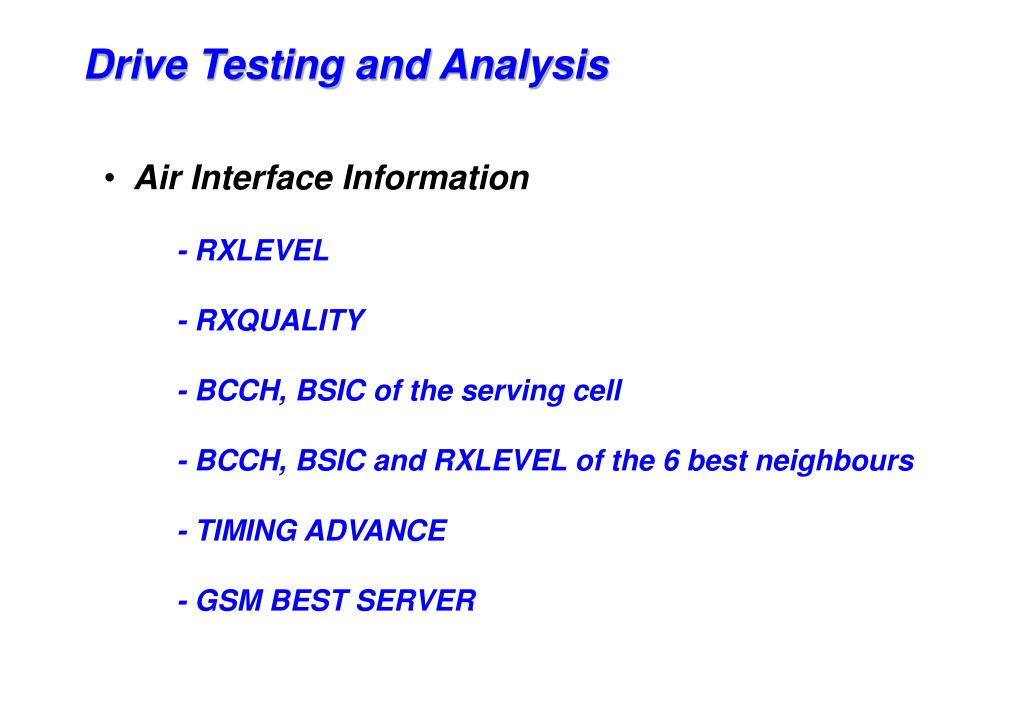 Drive Testing and Analysis

• Air Interface Information

- RXLEVEL

- RXQUALITY

- BCCH, BSIC of the serving cell

- BCCH, BSIC and RXLEVEL of the 6 best neighbours

- TIMING ADVANCE

- GSM BEST SERVER